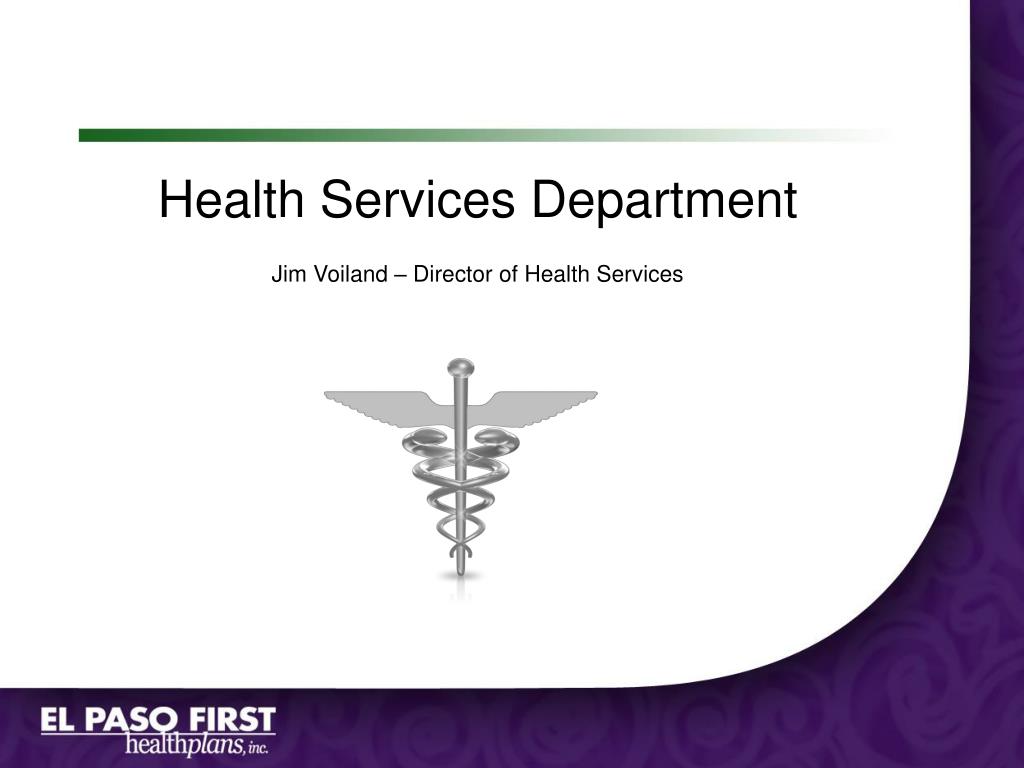 Health Services Department

Jim Voiland – Director of Health Services

EL PASO FIRST
healthplans, inc.